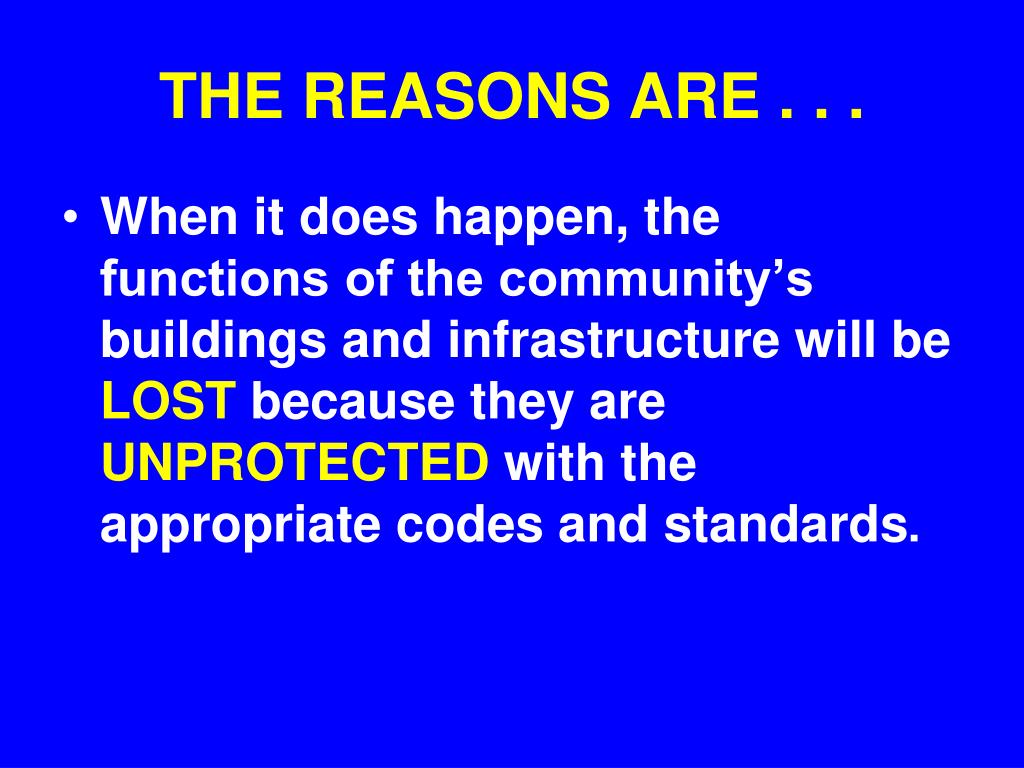 THE REASONS ARE . . .

• When it does happen, the functions of the community’s buildings and infrastructure will be LOST because they are UNPROTECTED with the appropriate codes and standards.